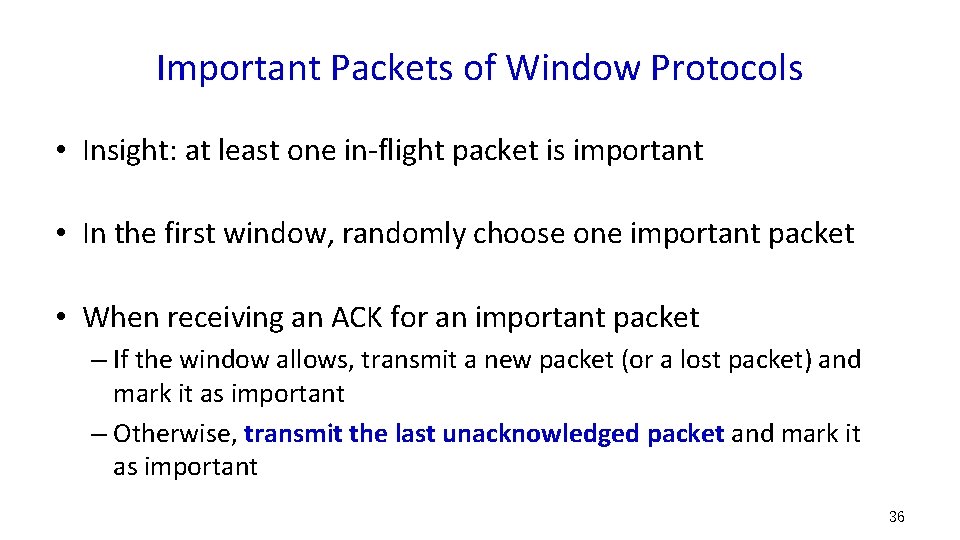 Important Packets of Window Protocols

• Insight: at least one in-flight packet is important

• In the first window, randomly choose one important packet

• When receiving an ACK for an important packet
– If the window allows, transmit a new packet (or a lost packet) and mark it as important
– Otherwise, transmit the last unacknowledged packet and mark it as important

36